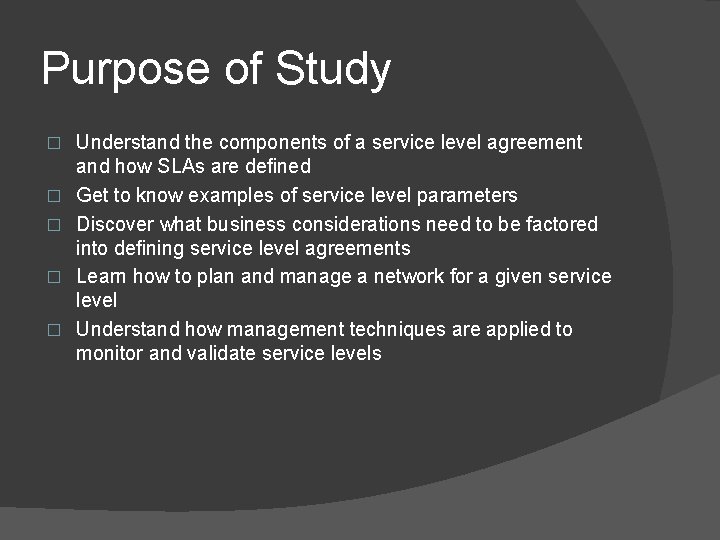 Purpose of Study

□ Understand the components of a service level agreement and how SLAs are defined
□ Get to know examples of service level parameters
□ Discover what business considerations need to be factored into defining service level agreements
□ Learn how to plan and manage a network for a given service level
□ Understand how management techniques are applied to monitor and validate service levels